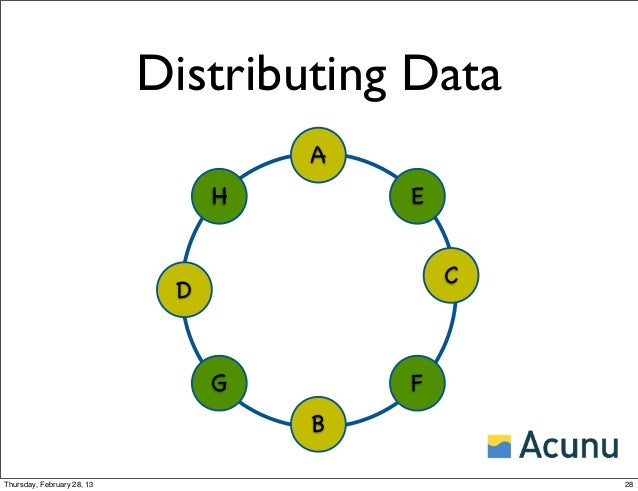 Distributing Data

A
E
C
F
B
G
D
H

Acunu

Thursday, February 28, 13

28